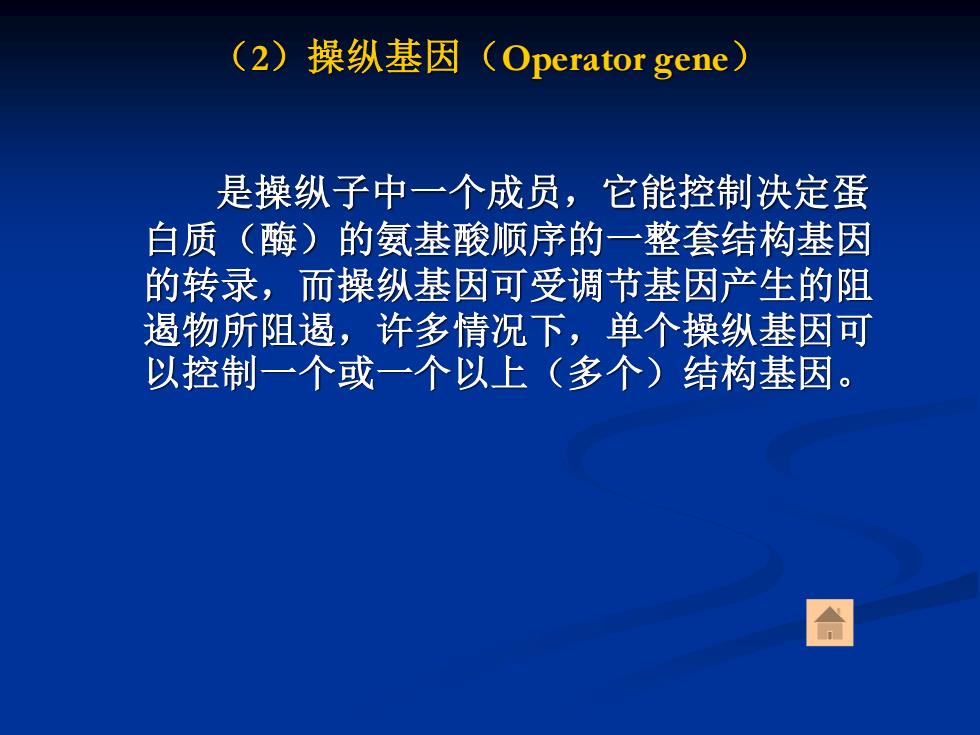 （2）操纵基因（Operator gene）

是操纵子中一个成员，它能控制决定蛋白质（酶）的氨基酸顺序的一整套结构基因的转录，而操纵基因可受调节基因产生的阻遏物所阻遏，许多情况下，单个操纵基因可以控制一个或一个以上（多个）结构基因。